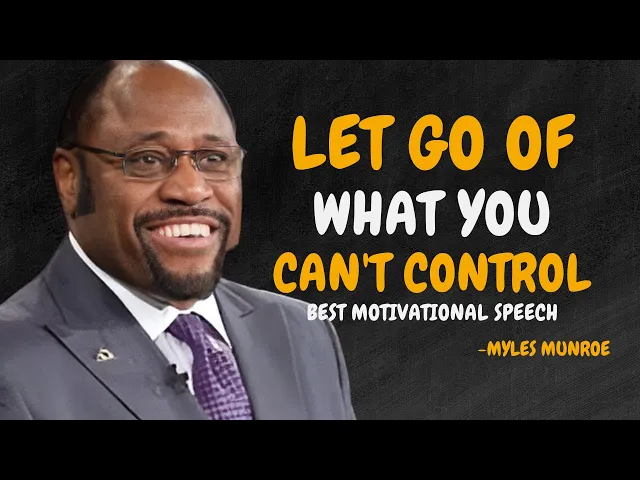 LET GO OF
WHAT YOU
CAN'T CONTROL
BEST MOTIVATIONAL SPEECH

-MYLES MUNROE